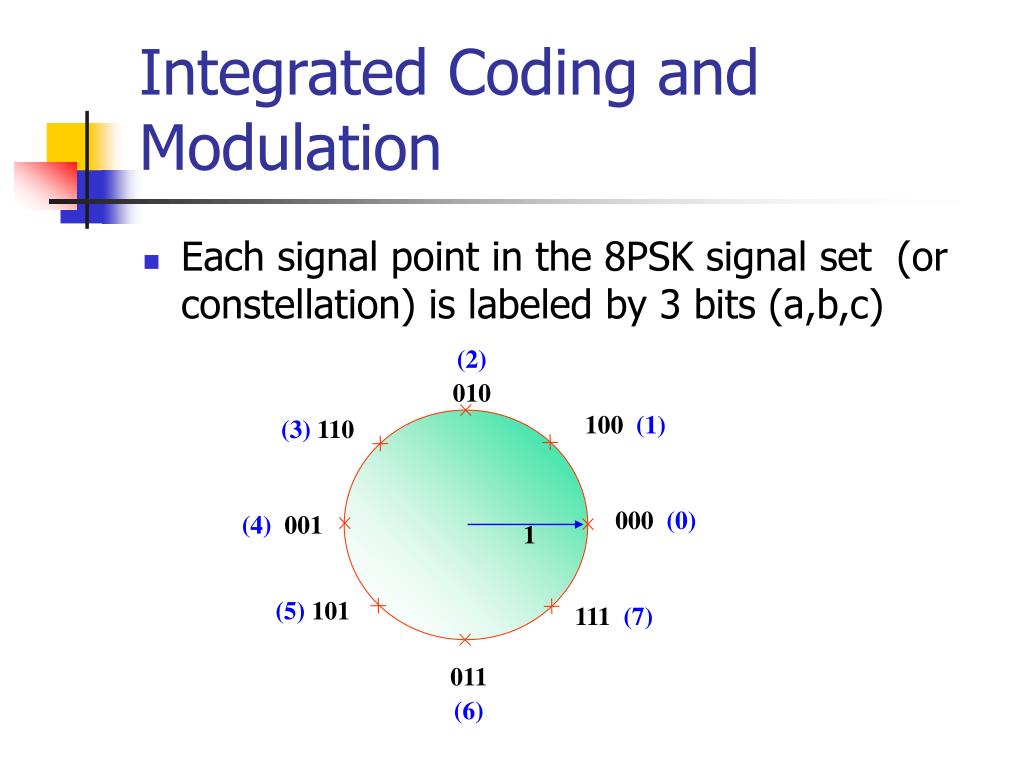 Integrated Coding and Modulation

Each signal point in the 8PSK signal set (or constellation) is labeled by 3 bits (a,b,c)

(2)
010
(3) 110
100 (1)
(4) 001
1
000 (0)
(5) 101
111 (7)
011
(6)